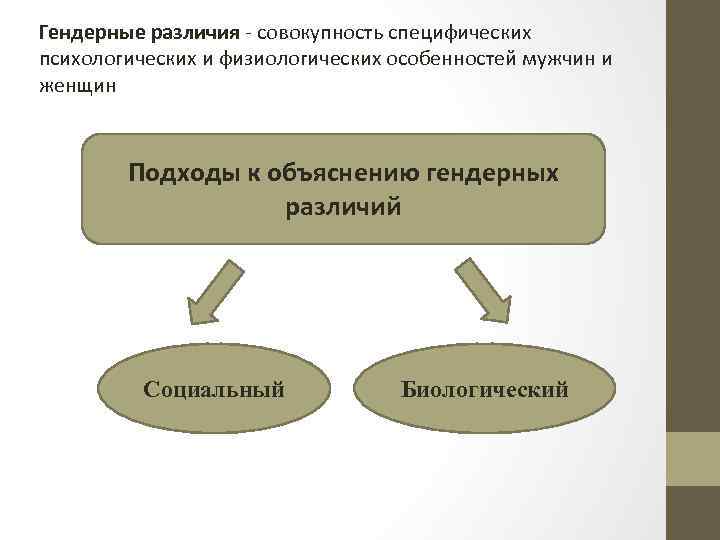 Гендерные различия - совокупность специфических психологических и физиологических особенностей мужчин и женщин

Подходы к объяснению гендерных различий

Социальный

Биологический